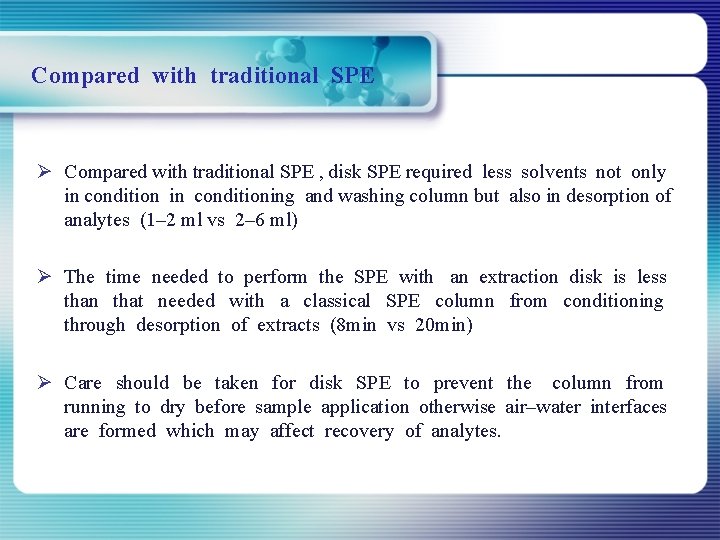 Compared with traditional SPE

➢ Compared with traditional SPE , disk SPE required less solvents not only in condition in conditioning and washing column but also in desorption of analytes (1–2 ml vs 2–6 ml)

➢ The time needed to perform the SPE with an extraction disk is less than that needed with a classical SPE column from conditioning through desorption of extracts (8min vs 20min)

➢ Care should be taken for disk SPE to prevent the column from running to dry before sample application otherwise air–water interfaces are formed which may affect recovery of analytes.